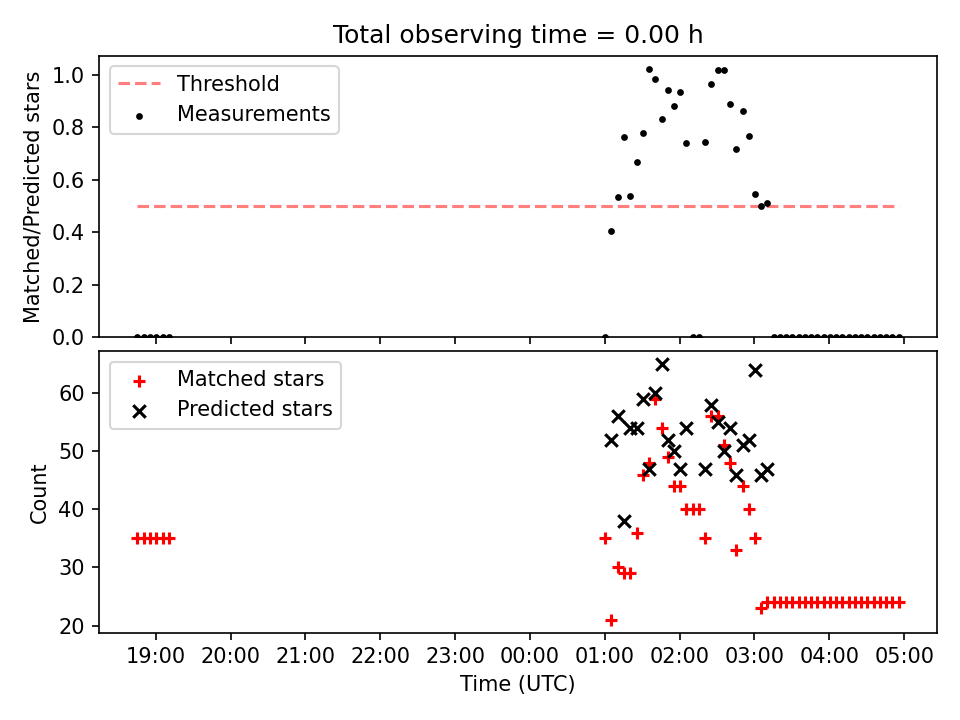 Total observing time = 0.00 h

Threshold
Measurements

Matched/Predicted stars

1.0
0.8
0.6
0.4
0.2
0.0

Matched stars
Predicted stars

Count

60
50
40
30
20

19:00 20:00 21:00 22:00 23:00 00:00 01:00 02:00 03:00 04:00 05:00

Time (UTC)